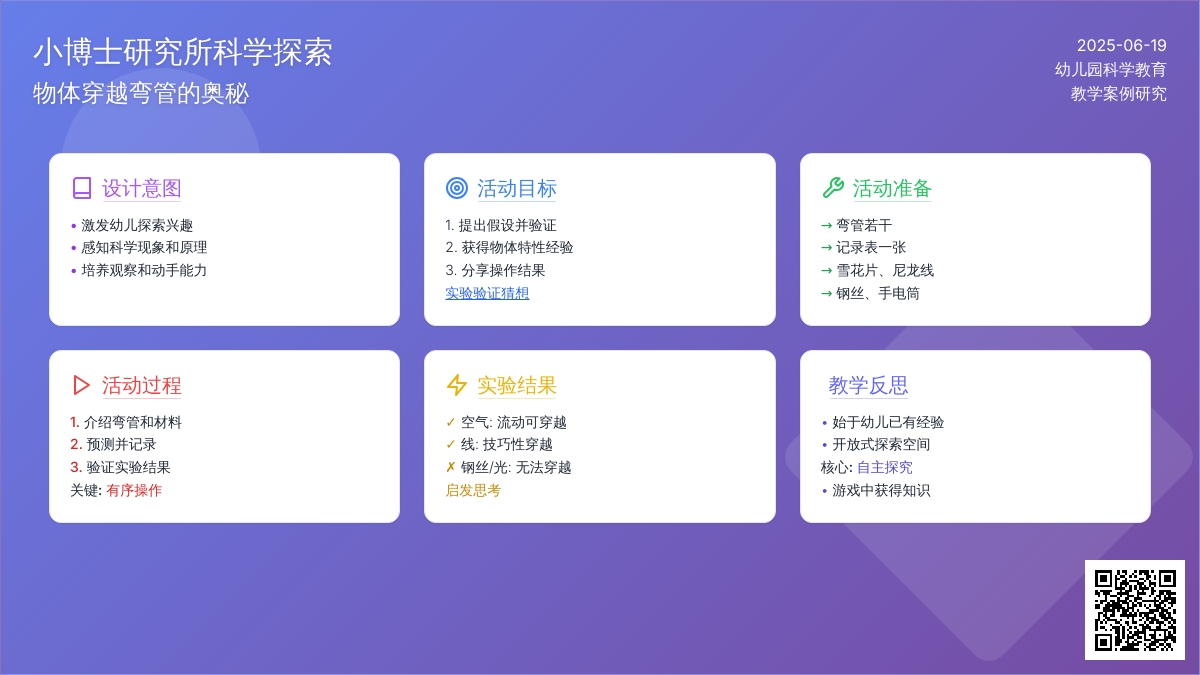 小博士研究所科学探索
物体穿越弯管的奥秘

2025-06-19
幼儿园科学教育
教学案例研究

设计意图
• 激发幼儿探索兴趣
• 感知科学现象和原理
• 培养观察和动手能力

活动目标
1. 提出假设并验证
2. 获得物体特性经验
3. 分享操作结果
实验验证猜想

活动准备
→ 弯管若干
→ 记录表一张
→ 雪花片、尼龙线
→ 钢丝、手电筒

活动过程
1. 介绍弯管和材料
2. 预测并记录
3. 验证实验结果
关键: 有序操作

实验结果
✓ 空气: 流动可穿越
✓ 线: 技巧性穿越
✗ 钢丝/光: 无法穿越
启发思考

教学反思
• 始于幼儿已有经验
• 开放式探索空间
核心: 自主探究
• 游戏中获得知识